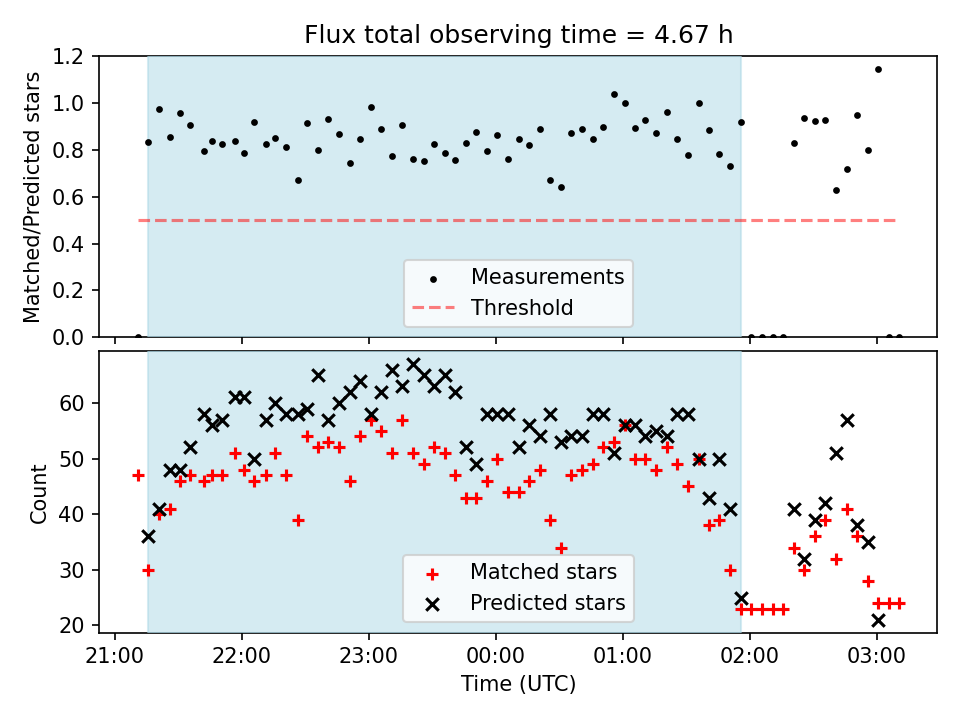 Flux total observing time = 4.67 h

Matched/Predicted stars

1.2
1.0
0.8
0.6
0.4
0.2
0.0

Measurements
Threshold

Count

60
50
40
30
20

Matched stars
Predicted stars

21:00
22:00
23:00
00:00
01:00
02:00
03:00

Time (UTC)